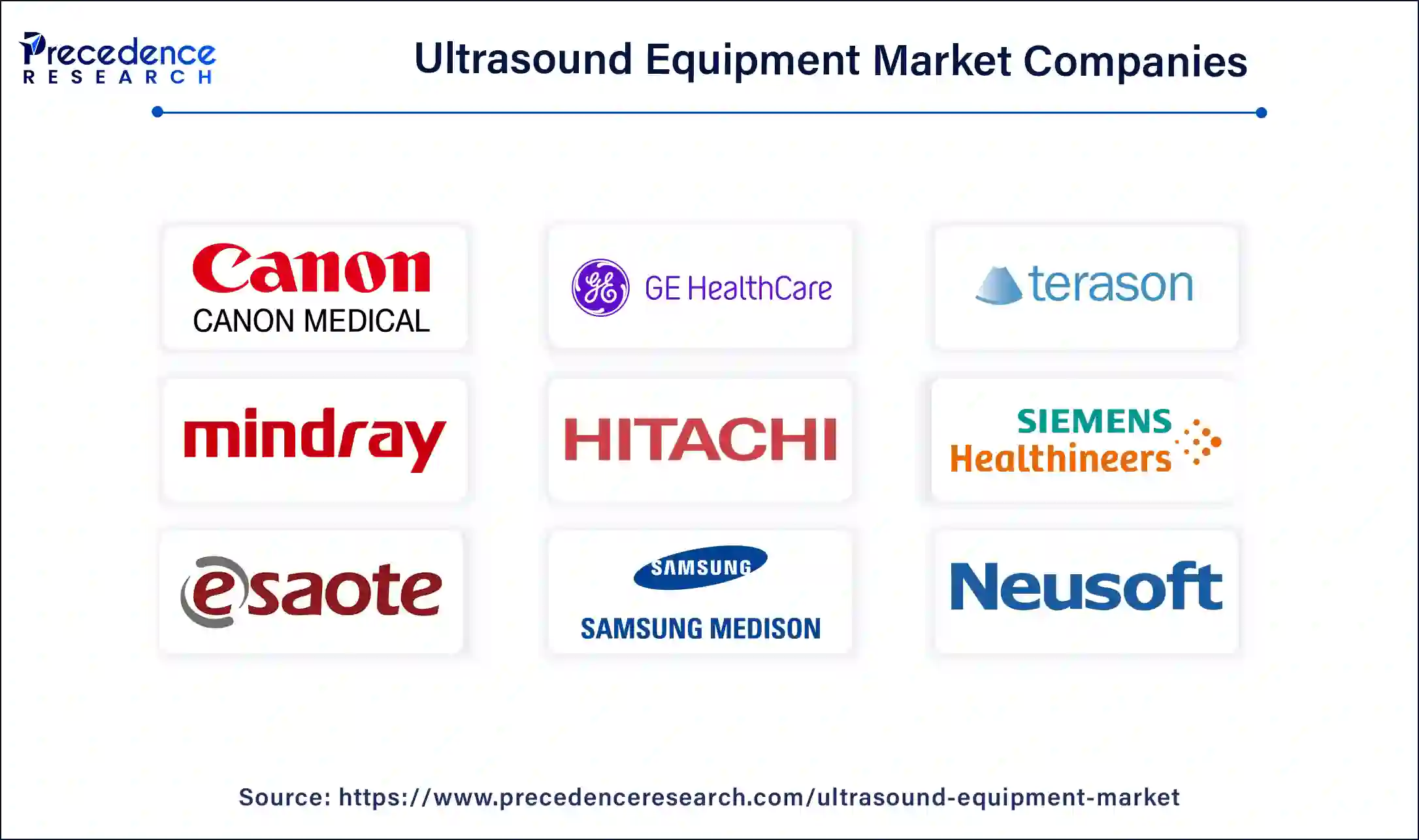 Precedence RESEARCH

Ultrasound Equipment Market Companies

Canon
CANON MEDICAL

GE HealthCare

terason

mindray

HITACHI

SIEMENS Healthineers

esaote

SAMSUNG
SAMSUNG MEDISON

Neusoft

Source: https://www.precedenceresearch.com/ultrasound-equipment-market